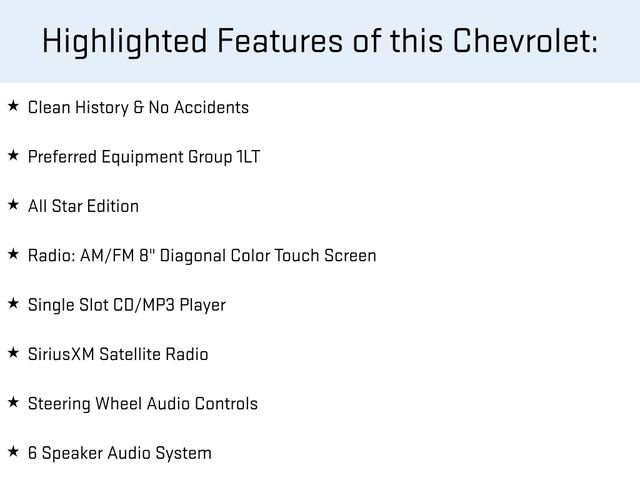 Highlighted Features of this Chevrolet:

★ Clean History & No Accidents

★ Preferred Equipment Group 1LT

★ All Star Edition

★ Radio: AM/FM 8" Diagonal Color Touch Screen

★ Single Slot CD/MP3 Player

★ SiriusXM Satellite Radio

★ Steering Wheel Audio Controls

★ 6 Speaker Audio System